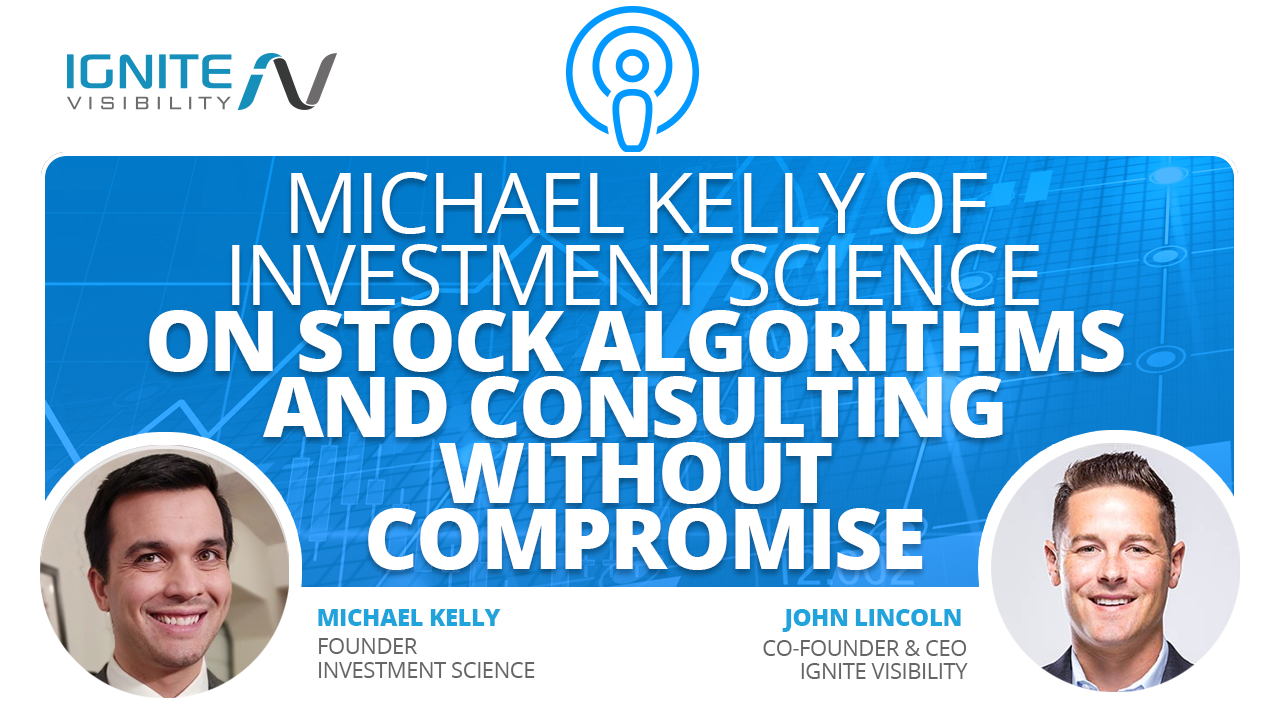 IGNITE VISIBILITY

MICHAEL KELLY OF INVESTMENT SCIENCE ON STOCK ALGORITHMS AND CONSULTING WITHOUT COMPROMISE

MICHAEL KELLY
FOUNDER
INVESTMENT SCIENCE

JOHN LINCOLN
CO-FOUNDER & CEO
IGNITE VISIBILITY